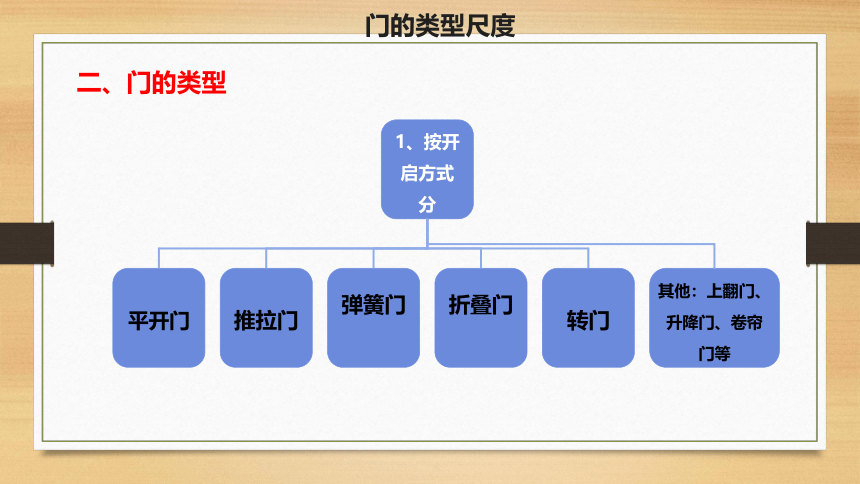 门的类型尺度

二、门的类型

1、按开启方式分

平开门

推拉门

弹簧门

折叠门

转门

其他：上翻门、升降门、卷帘门等